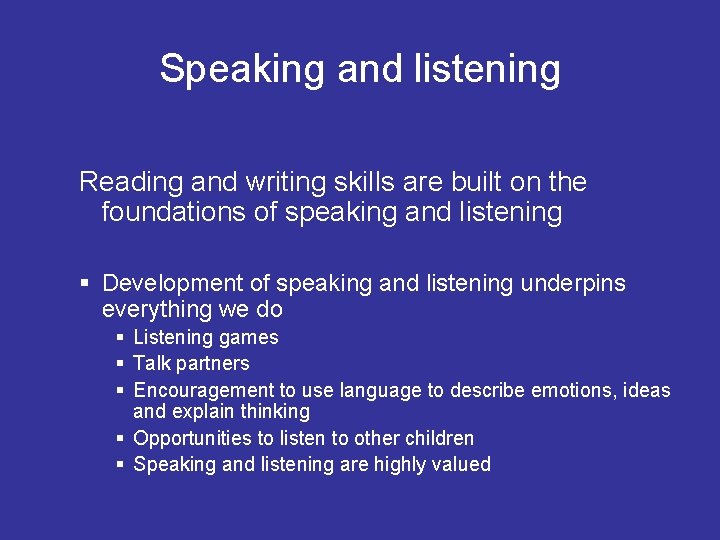 Speaking and listening

Reading and writing skills are built on the foundations of speaking and listening

▪ Development of speaking and listening underpins everything we do
▪ Listening games
▪ Talk partners
▪ Encouragement to use language to describe emotions, ideas and explain thinking
▪ Opportunities to listen to other children
▪ Speaking and listening are highly valued